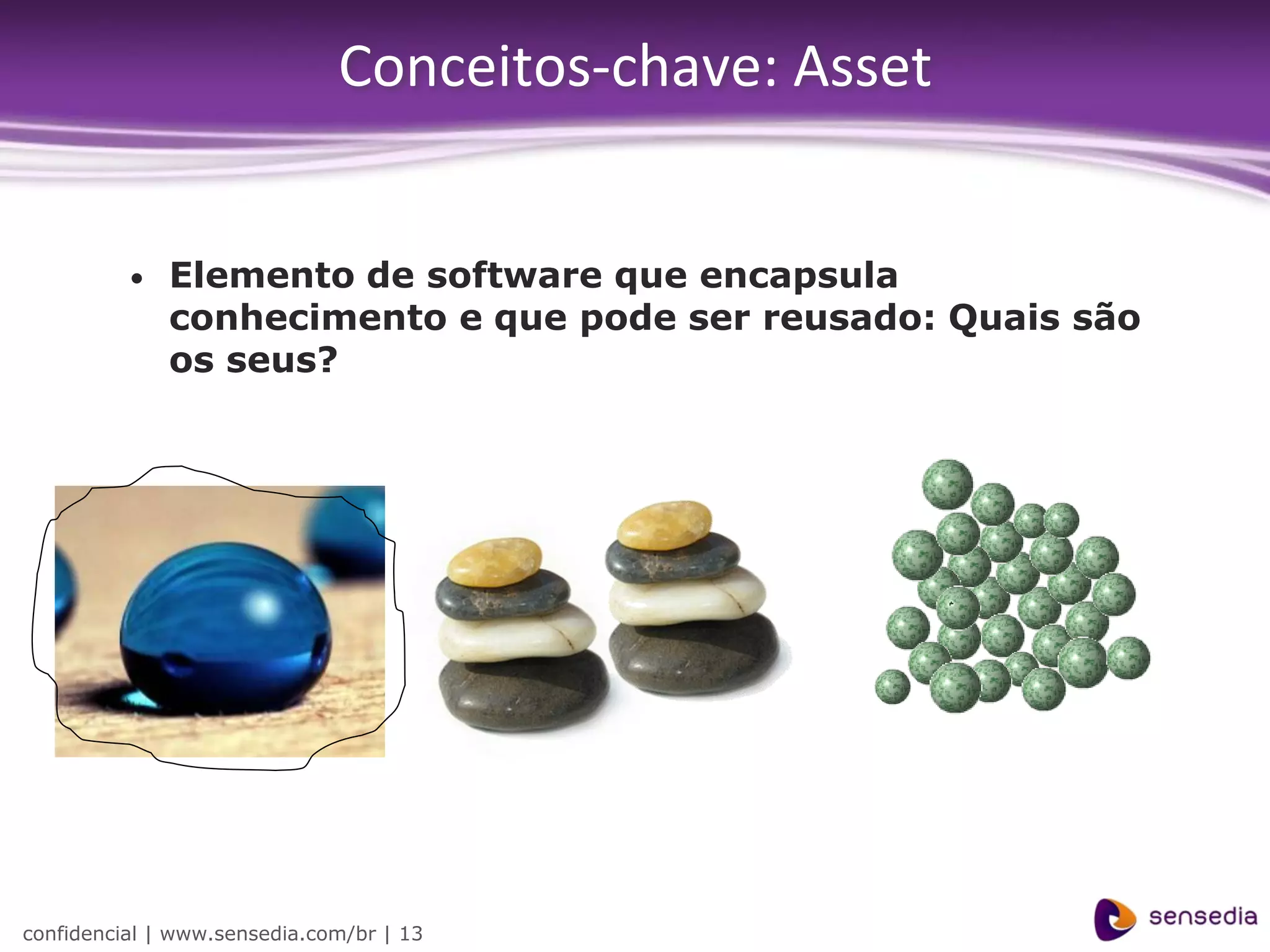 Conceitos-chave: Asset

• Elemento de software que encapsula conhecimento e que pode ser reusado: Quais são os seus?

confidencial | www.sensedia.com/br | 13

sensedia